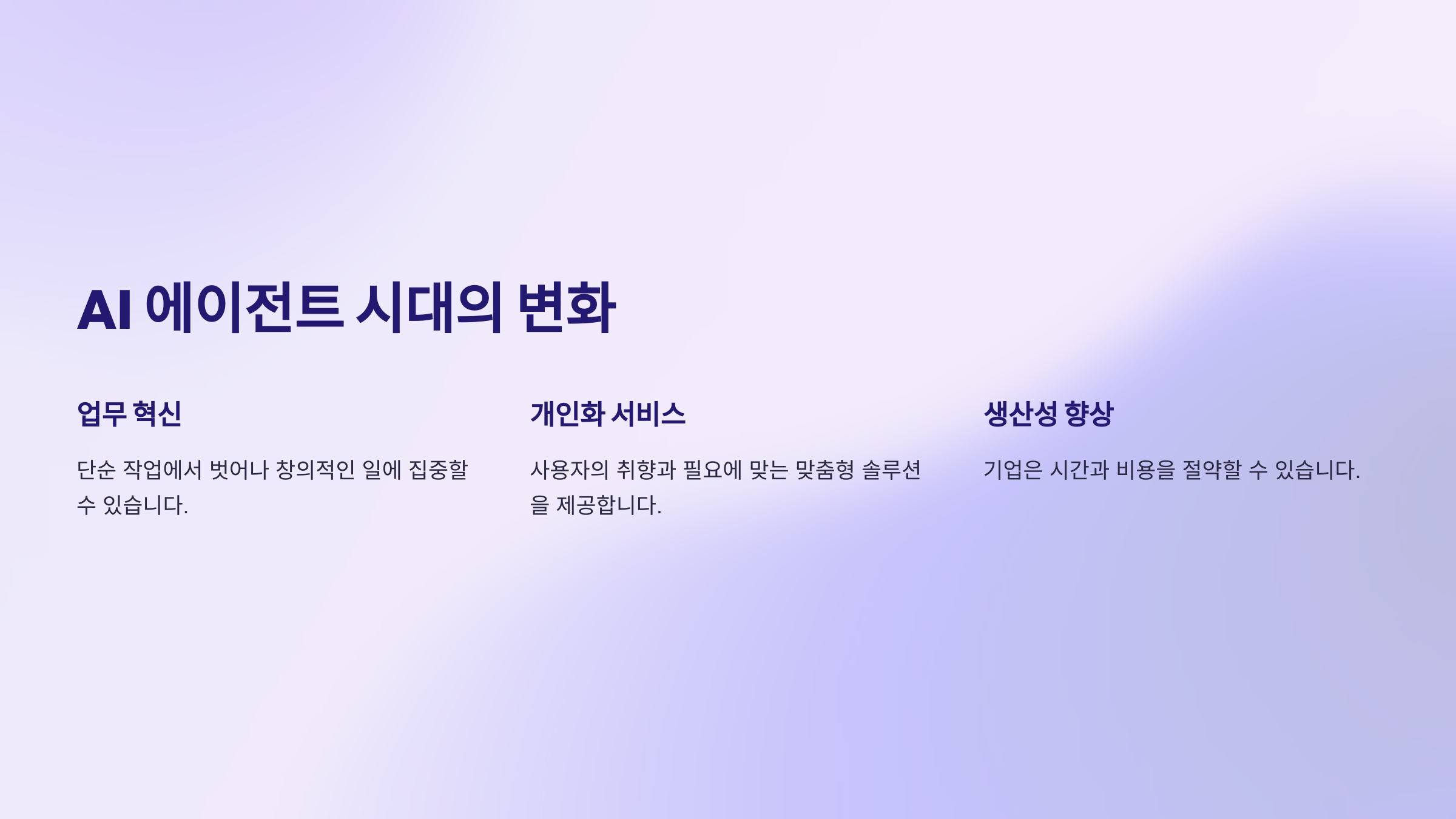 AI 에이전트 시대의 변화

업무 혁신

단순 작업에서 벗어나 창의적인 일에 집중할 수 있습니다.

개인화 서비스

사용자의 취향과 필요에 맞는 맞춤형 솔루션을 제공합니다.

생산성 향상

기업은 시간과 비용을 절약할 수 있습니다.